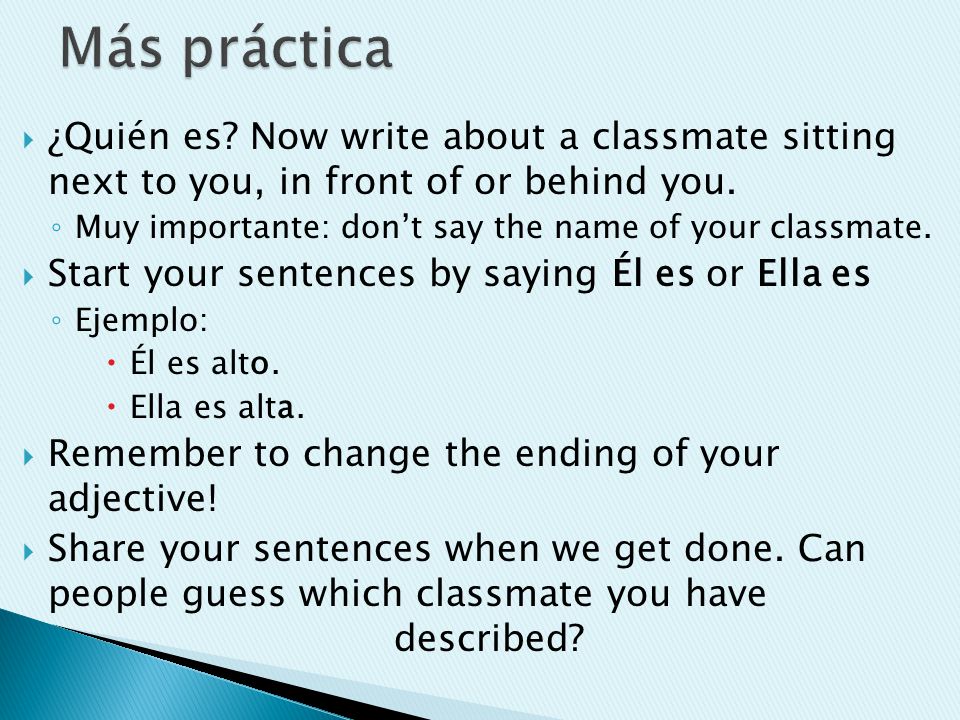 Más práctica

¿Quién es? Now write about a classmate sitting next to you, in front of or behind you.

Muy importante: don't say the name of your classmate.

Start your sentences by saying Él es or Ella es

Ejemplo:

Él es alto.

Ella es alta.

Remember to change the ending of your adjective!

Share your sentences when we get done. Can people guess which classmate you have described?